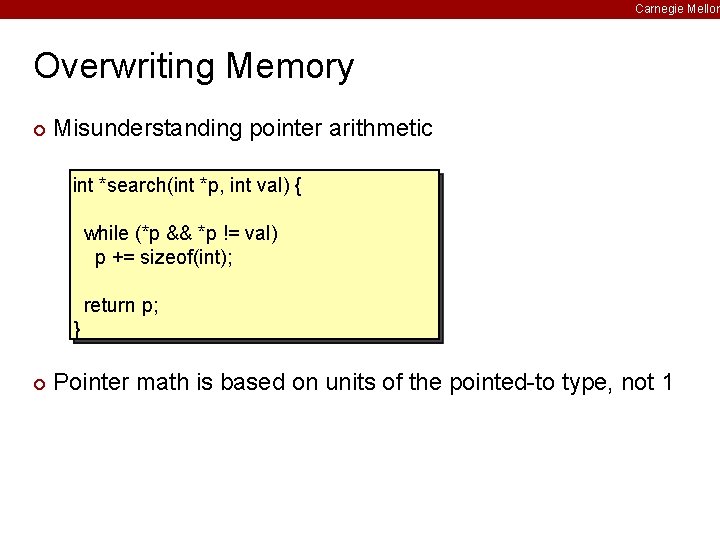 Carnegie Mellon

Overwriting Memory

Misunderstanding pointer arithmetic

int *search(int *p, int val) {

  while (*p && *p != val)
    p += sizeof(int);

  return p;
}

Pointer math is based on units of the pointed-to type, not 1